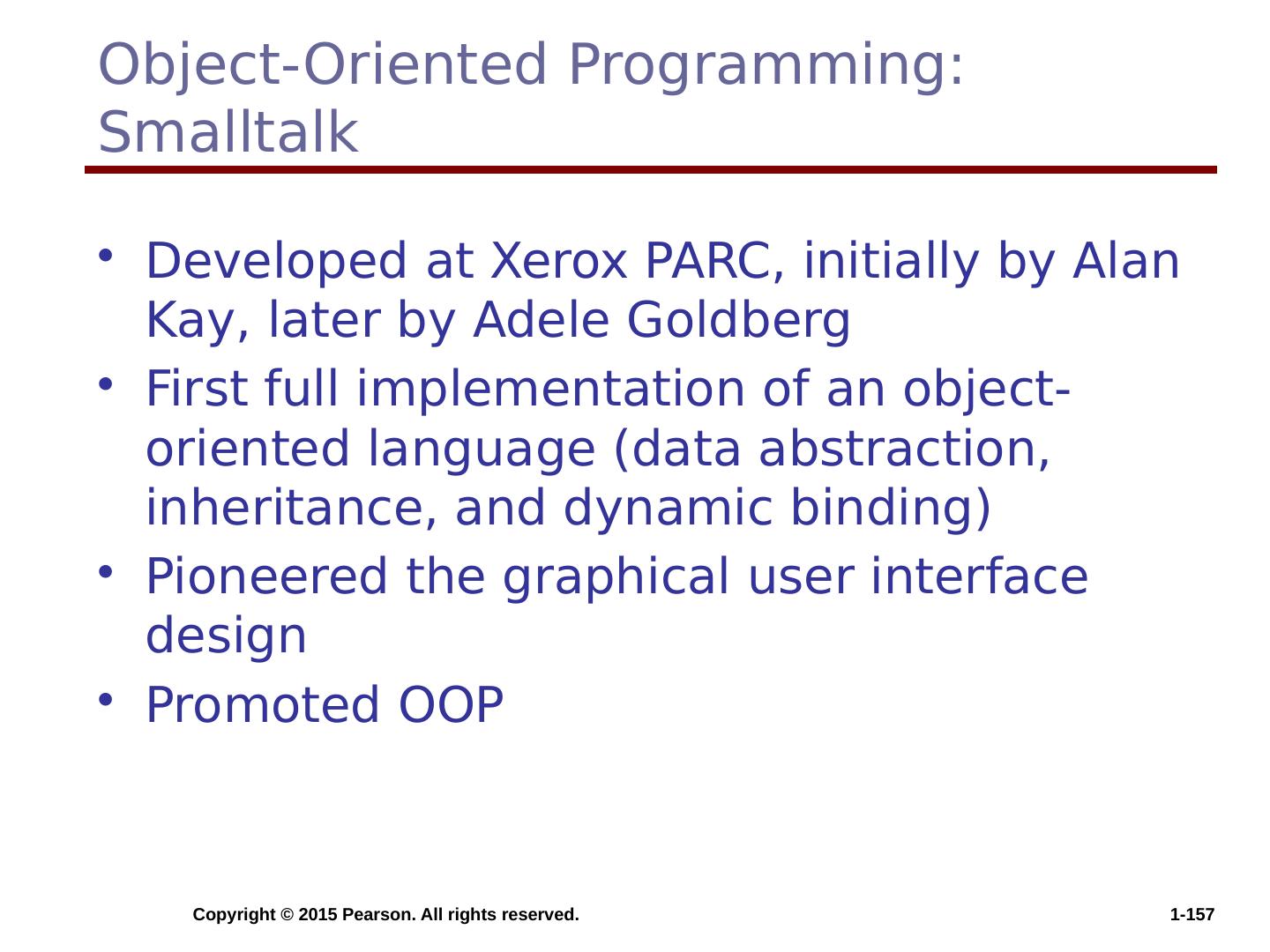 Object-Oriented Programming: Smalltalk

• Developed at Xerox PARC, initially by Alan Kay, later by Adele Goldberg
• First full implementation of an object-oriented language (data abstraction, inheritance, and dynamic binding)
• Pioneered the graphical user interface design
• Promoted OOP

Copyright © 2015 Pearson. All rights reserved.

1-157